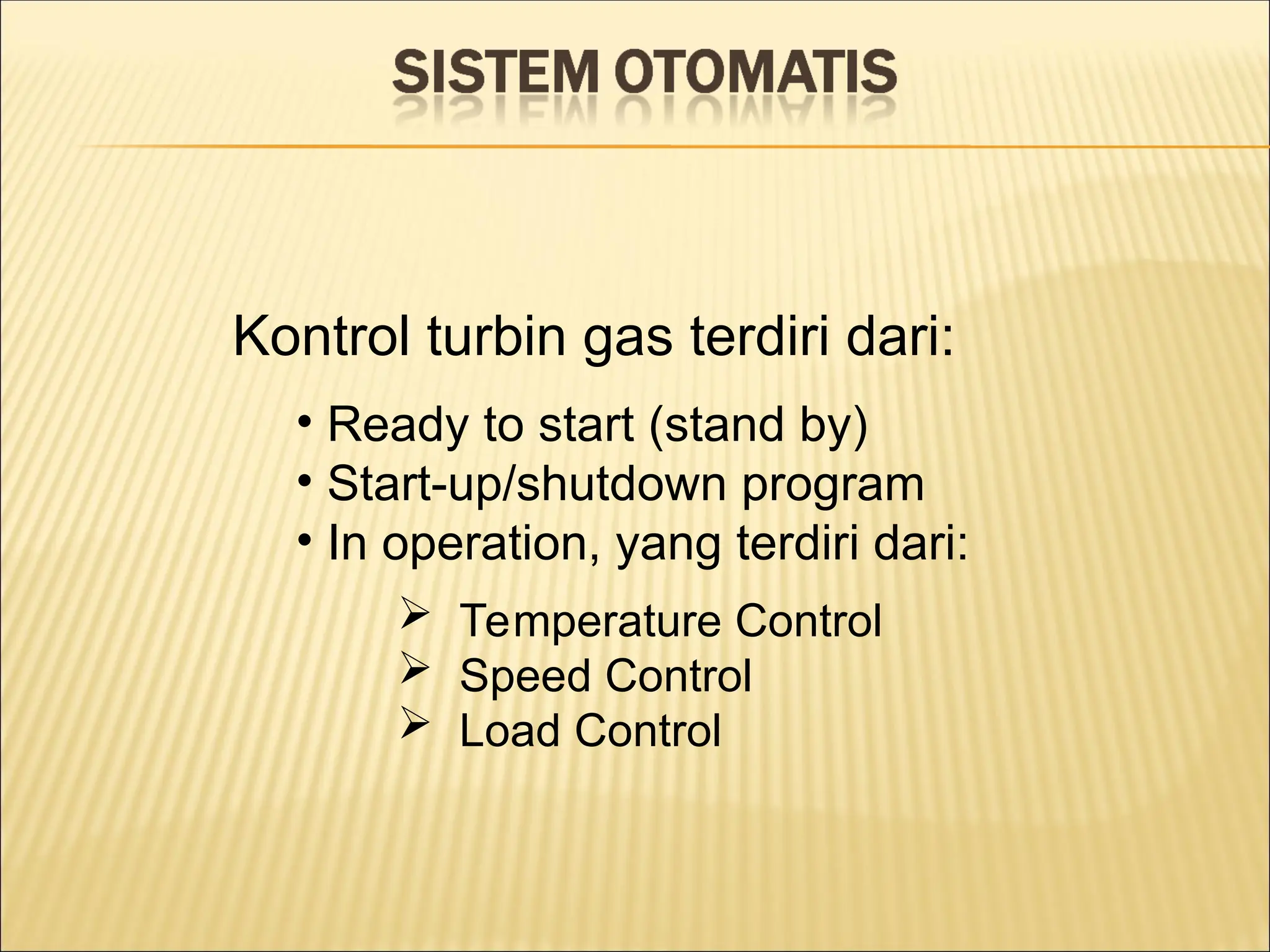 SISTEM OTOMATIS

Kontrol turbin gas terdiri dari:

• Ready to start (stand by)
• Start-up/shutdown program
• In operation, yang terdiri dari:

➢ Temperature Control
➢ Speed Control
➢ Load Control